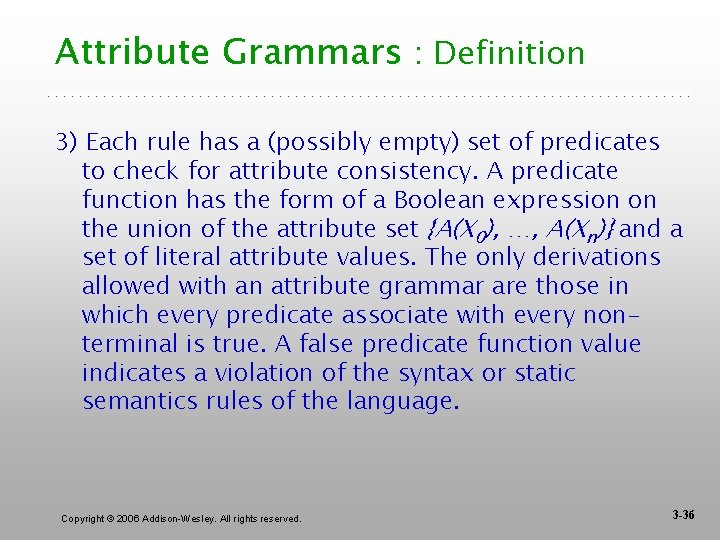 Attribute Grammars : Definition

3) Each rule has a (possibly empty) set of predicates to check for attribute consistency. A predicate function has the form of a Boolean expression on the union of the attribute set $\{A(X_0), \ldots, A(X_n)\}$ and a set of literal attribute values. The only derivations allowed with an attribute grammar are those in which every predicate associate with every non-terminal is true. A false predicate function value indicates a violation of the syntax or static semantics rules of the language.

Copyright © 2006 Addison-Wesley. All rights reserved.

3-36